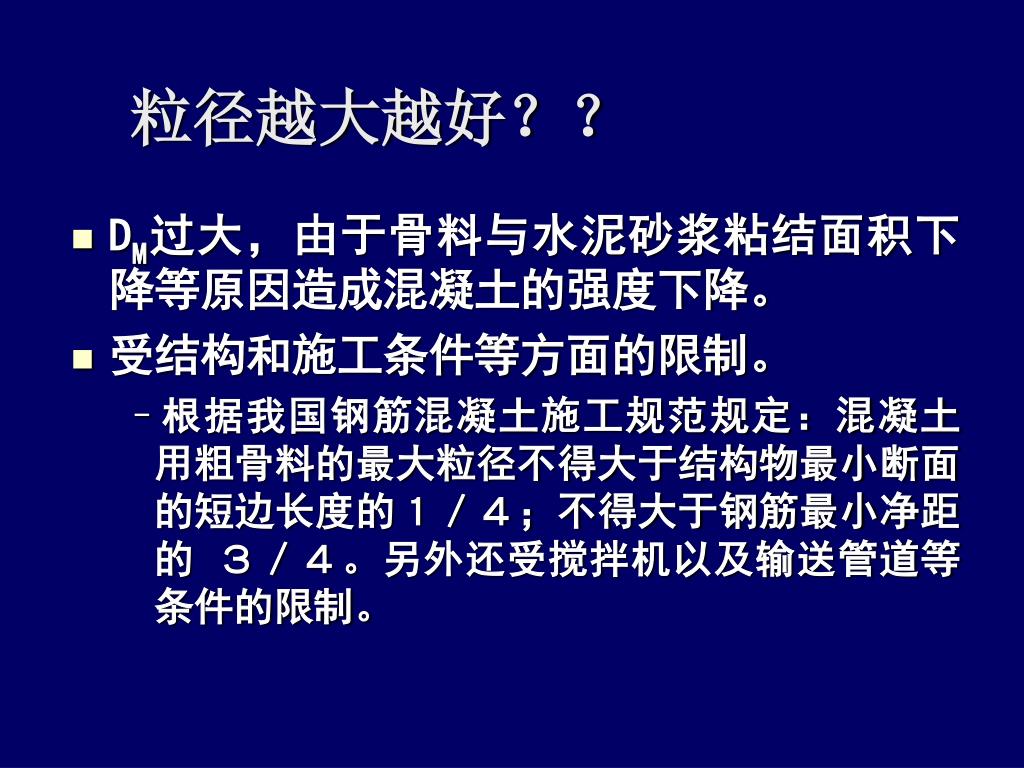 粒径越大越好？？

■ $D_M$过大，由于骨料与水泥砂浆粘结面积下降等原因造成混凝土的强度下降。

■ 受结构和施工条件等方面的限制。

– 根据我国钢筋混凝土施工规范规定：混凝土用粗骨料的最大粒径不得大于结构物最小断面的短边长度的１／４；不得大于钢筋最小净距的 ３／４。另外还受搅拌机以及输送管道等条件的限制。